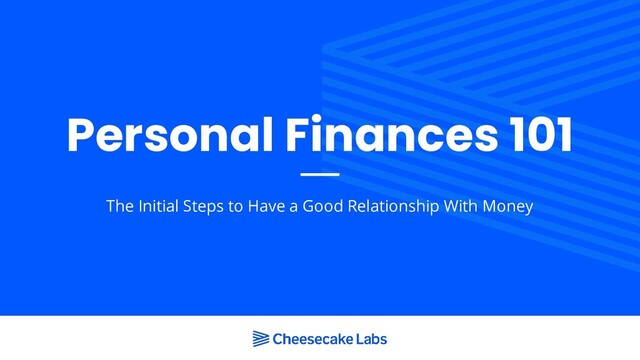 Personal Finances 101

The Initial Steps to Have a Good Relationship With Money

Cheesecake Labs